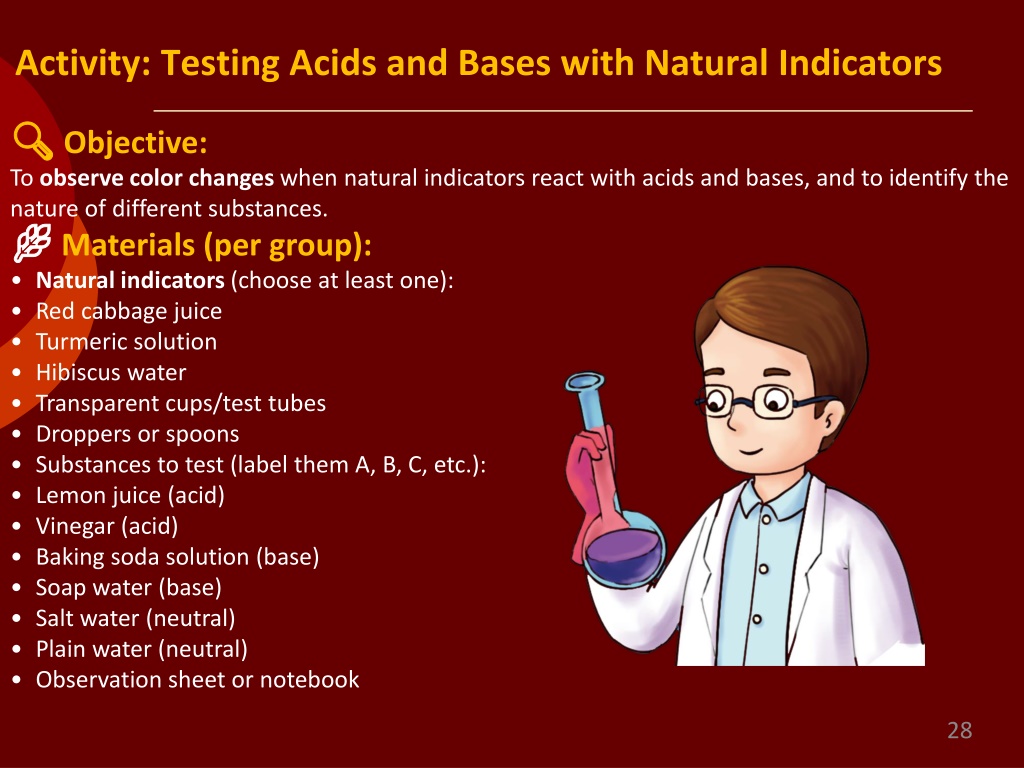 Activity: Testing Acids and Bases with Natural Indicators

Objective:

To observe color changes when natural indicators react with acids and bases, and to identify the nature of different substances.

Materials (per group):

• Natural indicators (choose at least one):
• Red cabbage juice
• Turmeric solution
• Hibiscus water
• Transparent cups/test tubes
• Droppers or spoons
• Substances to test (label them A, B, C, etc.):
• Lemon juice (acid)
• Vinegar (acid)
• Baking soda solution (base)
• Soap water (base)
• Salt water (neutral)
• Plain water (neutral)
• Observation sheet or notebook

28